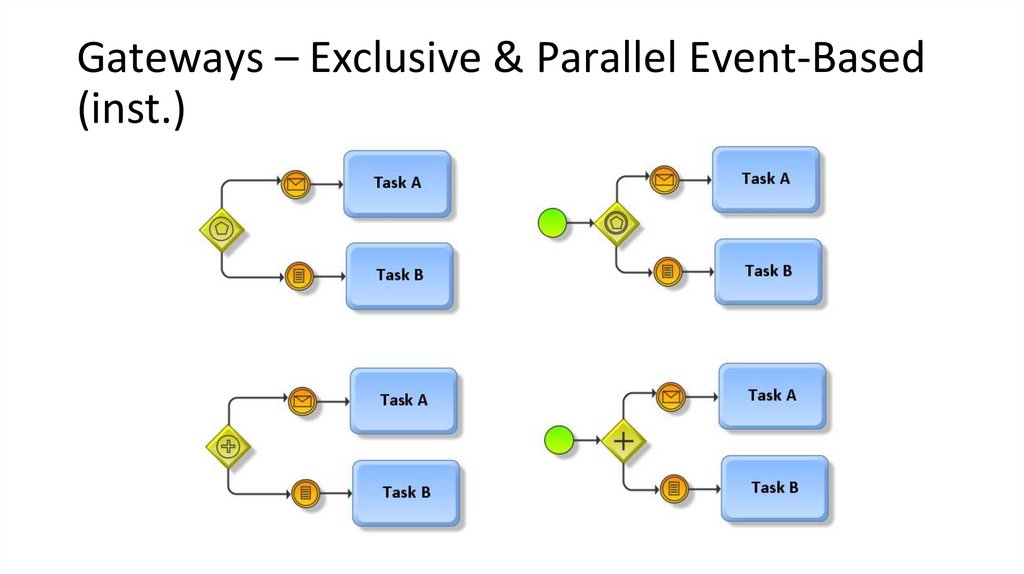 Gateways – Exclusive & Parallel Event-Based (inst.)

Task A

Task B

Task A

Task B

Task A

Task B

Task A

Task B